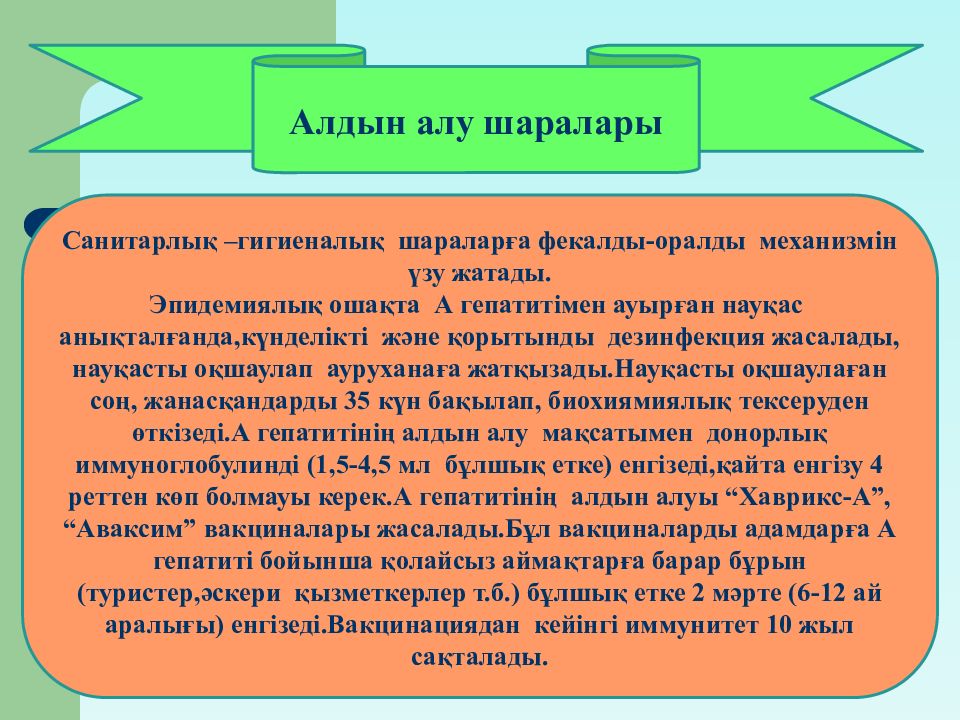 Алдын алу шаралары

Санитарлық –гигиеналық шараларға фекалды-оралды механизмін үзу жатады.
Эпидемиялық ошақта А гепатитімен ауырған науқас анықталғанда,күнделікті және қорытынды дезинфекция жасалады, науқасты оқшаулап ауруханаға жатқызады.Науқасты оқшаулаған соң, жанасқандарды 35 күн бақылап, биохиямиялық тексеруден өткізеді.А гепатитінің алдын алу мақсатымен донорлық иммуноглобулинді (1,5-4,5 мл бұлшық етке) енгізеді,қайта енгізу 4 реттен көп болмауы керек.А гепатитінің алдын алуы “Хаврикс-А”, “Аваксим” вакциналары жасалады.Бұл вакциналарды адамдарға А гепатиті бойынша қолайсыз аймақтарға барар бұрын (туристер,әскери қызметкерлер т.б.) бұлшық етке 2 мәрте (6-12 ай аралығы) енгізеді.Вакцинациядан кейінгі иммунитет 10 жыл сақталады.